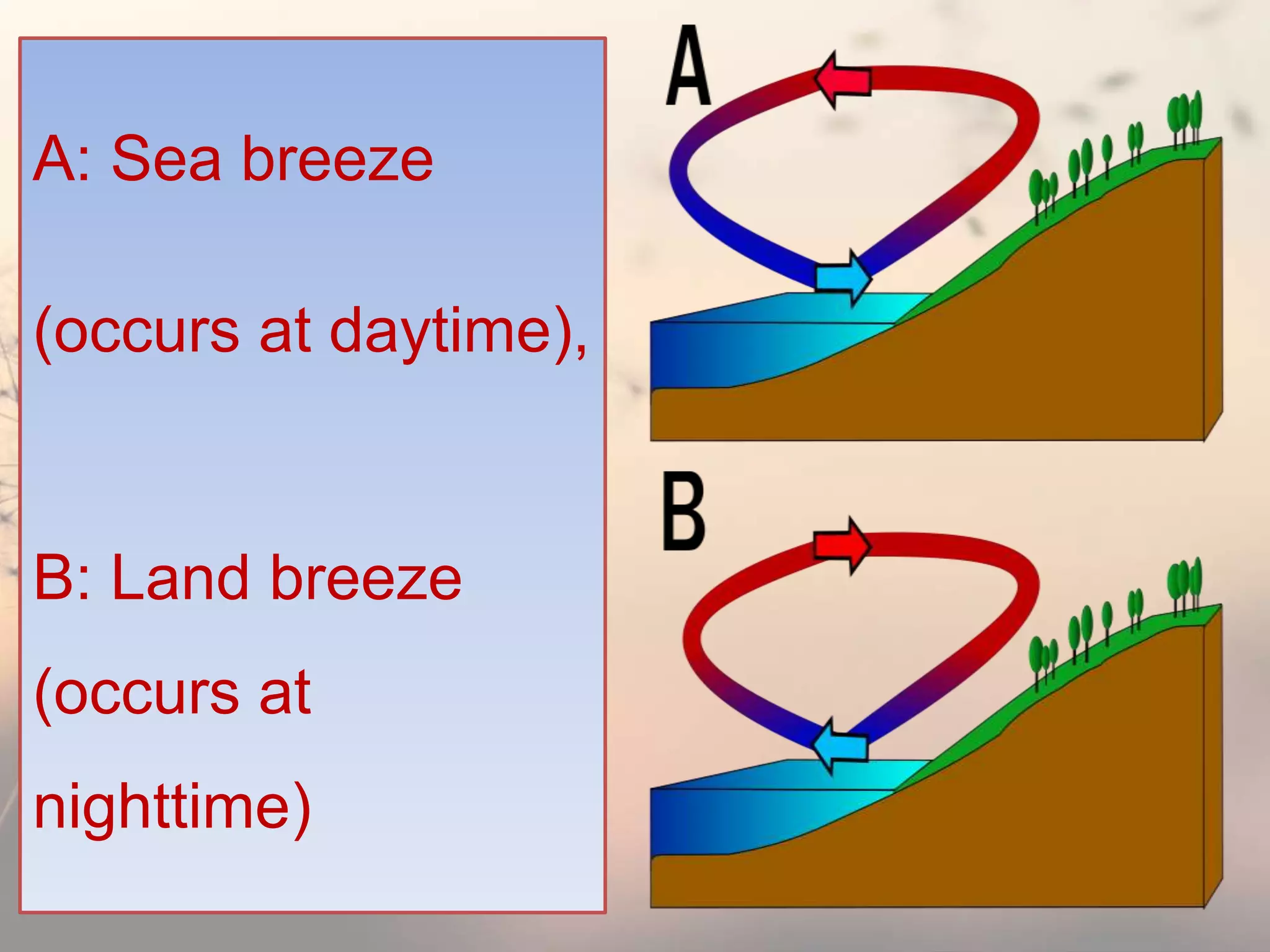 A: Sea breeze

(occurs at daytime),

B: Land breeze

(occurs at

nighttime)

A

B